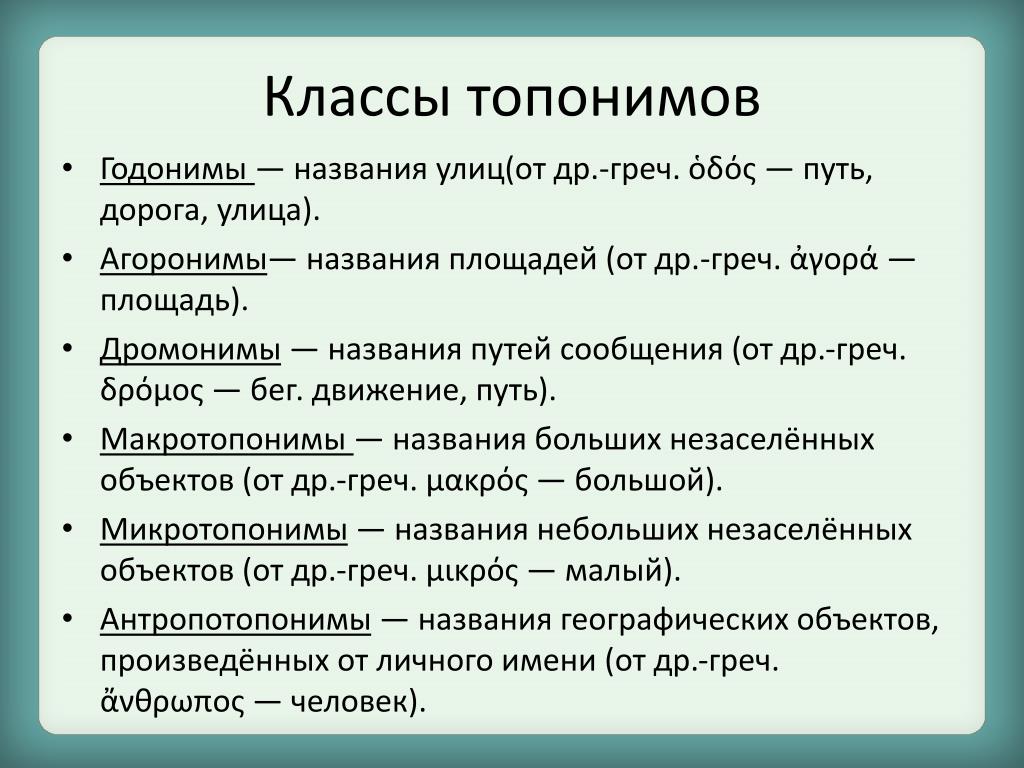 Классы топонимов

• Годонимы — названия улиц(от др.-греч. ὁδός — путь, дорога, улица).

• Агоронимы— названия площадей (от др.-греч. ἀγορά — площадь).

• Дромонимы — названия путей сообщения (от др.-греч. δρόμος — бег. движение, путь).

• Макротопонимы — названия больших незаселённых объектов (от др.-греч. μακρός — большой).

• Микротопонимы — названия небольших незаселённых объектов (от др.-греч. μικρός — малый).

• Антропотопонимы — названия географических объектов, произведённых от личного имени (от др.-греч. ἄνθρωπος — человек).